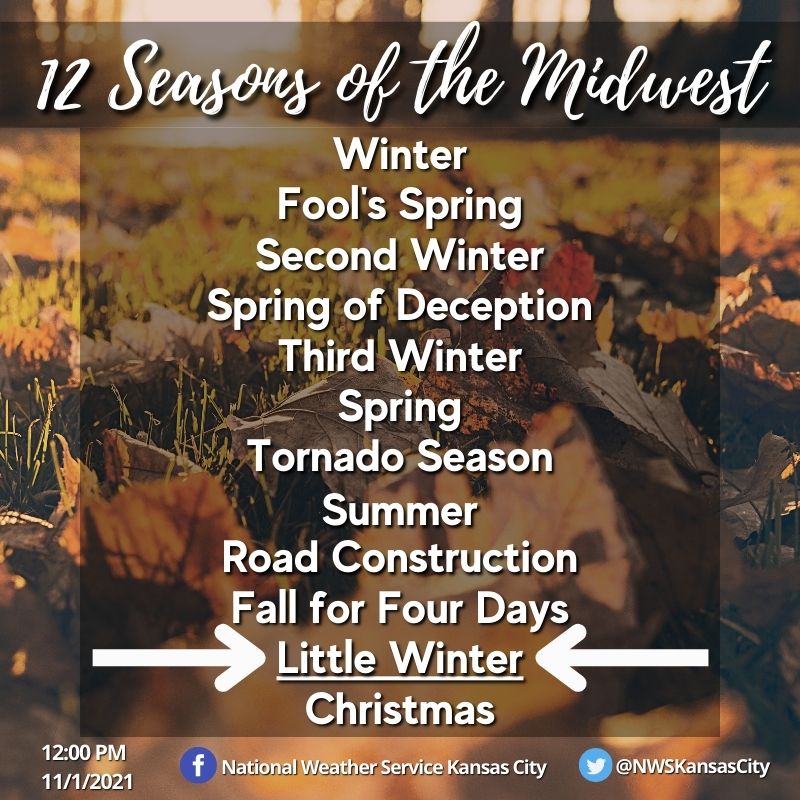 12 Seasons of the Midwest

Winter
Fool's Spring
Second Winter
Spring of Deception
Third Winter
Spring
Tornado Season
Summer
Road Construction
Fall for Four Days
Little Winter
Christmas

12:00 PM
11/1/2021

National Weather Service Kansas City

@NWSKansasCity